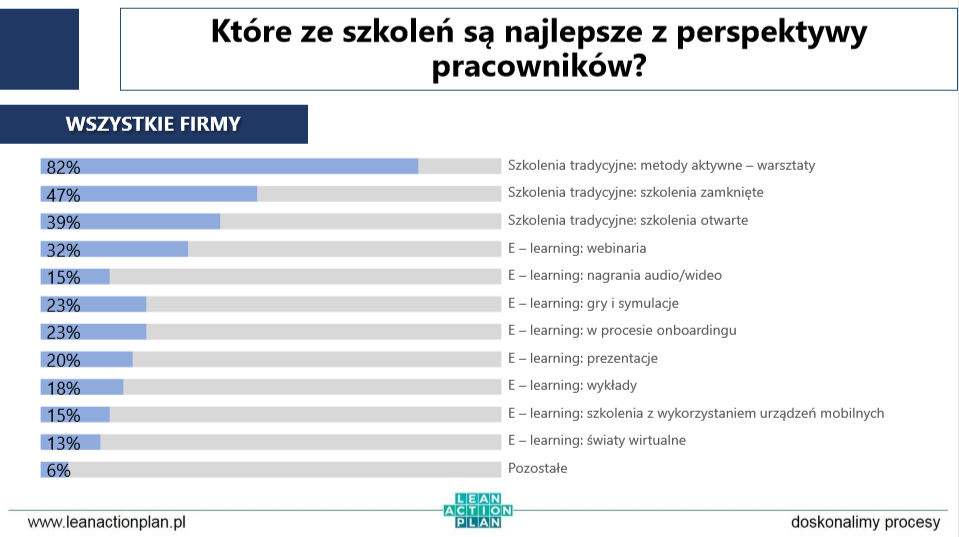 Które ze szkoleń są najlepsze z perspektywy pracowników?

WSZYSTKIE FIRMY

82% Szkolenia tradycyjne: metody aktywne – warsztaty
47% Szkolenia tradycyjne: szkolenia zamknięte
39% Szkolenia tradycyjne: szkolenia otwarte
32% E – learning: webinaria
15% E – learning: nagrania audio/wideo
23% E – learning: gry i symulacje
23% E – learning: w procesie onboardingu
20% E – learning: prezentacje
18% E – learning: wykłady
15% E – learning: szkolenia z wykorzystaniem urządzeń mobilnych
13% E – learning: światy wirtualne
6% Pozostałe

www.leanactionplan.pl

LEAN ACTION PLAN

doskonalimy procesy